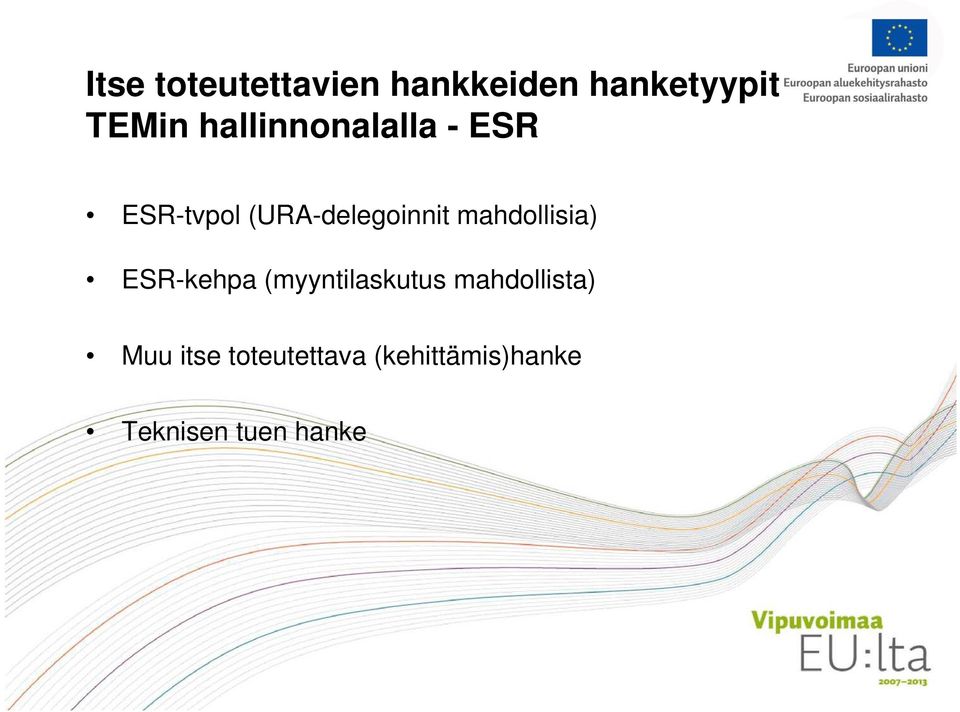 Euroopan unioni
Euroopan aluekehitysrahasto
Euroopan sosiaalirahasto

Itse toteutettavien hankkeiden hanketyypit TEMin hallinnonalalla - ESR

• ESR-tvpol (URA-delegoinnit mahdollisia)

• ESR-kehpa (myyntilaskutus mahdollista)

• Muu itse toteutettava (kehittämis)hanke

• Teknisen tuen hanke

Vipuvoimaa EU:lta 2007–2013